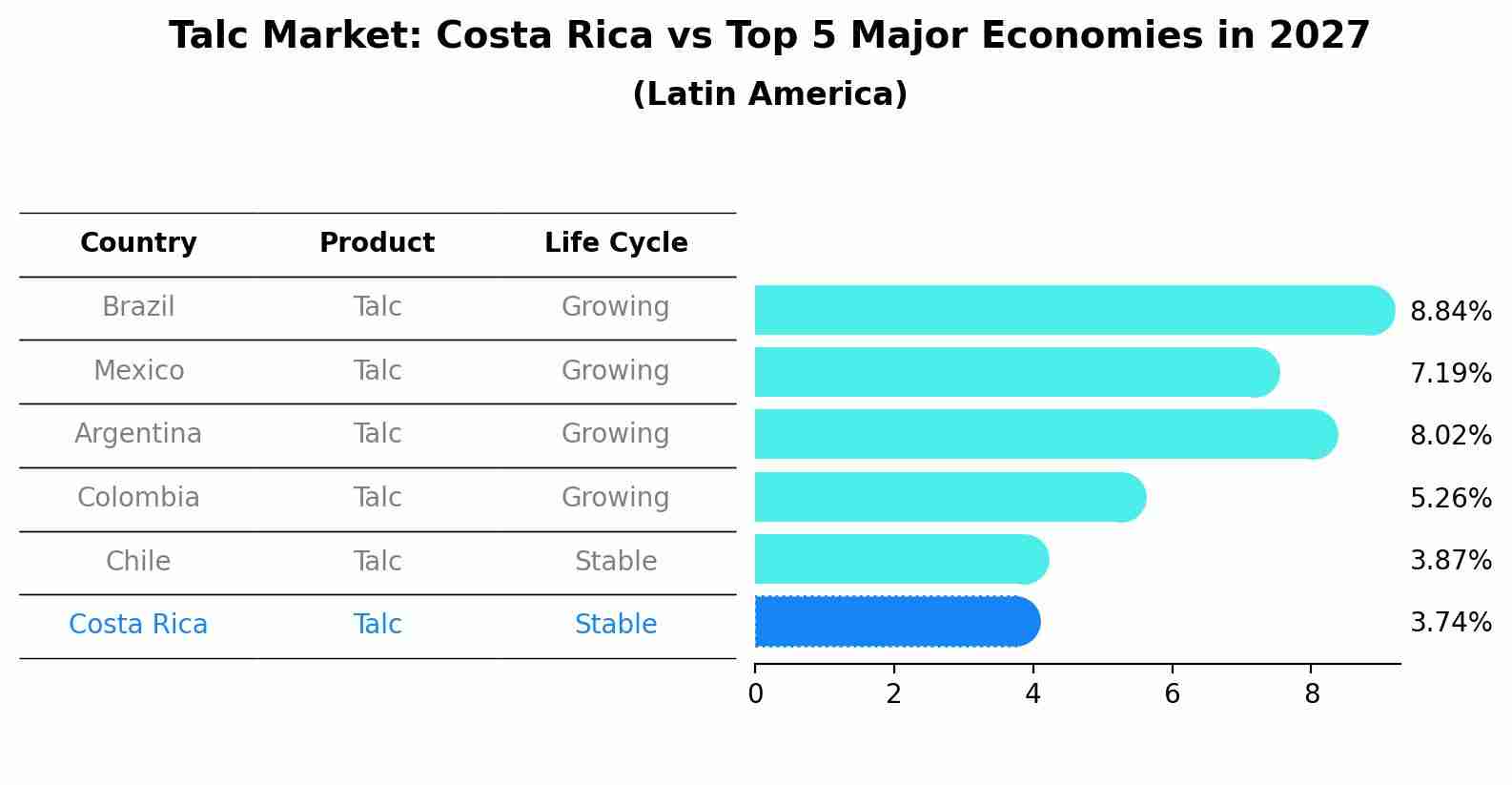 Talc Market: Costa Rica vs Top 5 Major Economies in 2027
(Latin America)

| Country | Product | Life Cycle |
|---|---|---|
| Brazil | Talc | Growing |
| Mexico | Talc | Growing |
| Argentina | Talc | Growing |
| Colombia | Talc | Growing |
| Chile | Talc | Stable |
| Costa Rica | Talc | Stable |

8.84%
7.19%
8.02%
5.26%
3.87%
3.74%

0 2 4 6 8